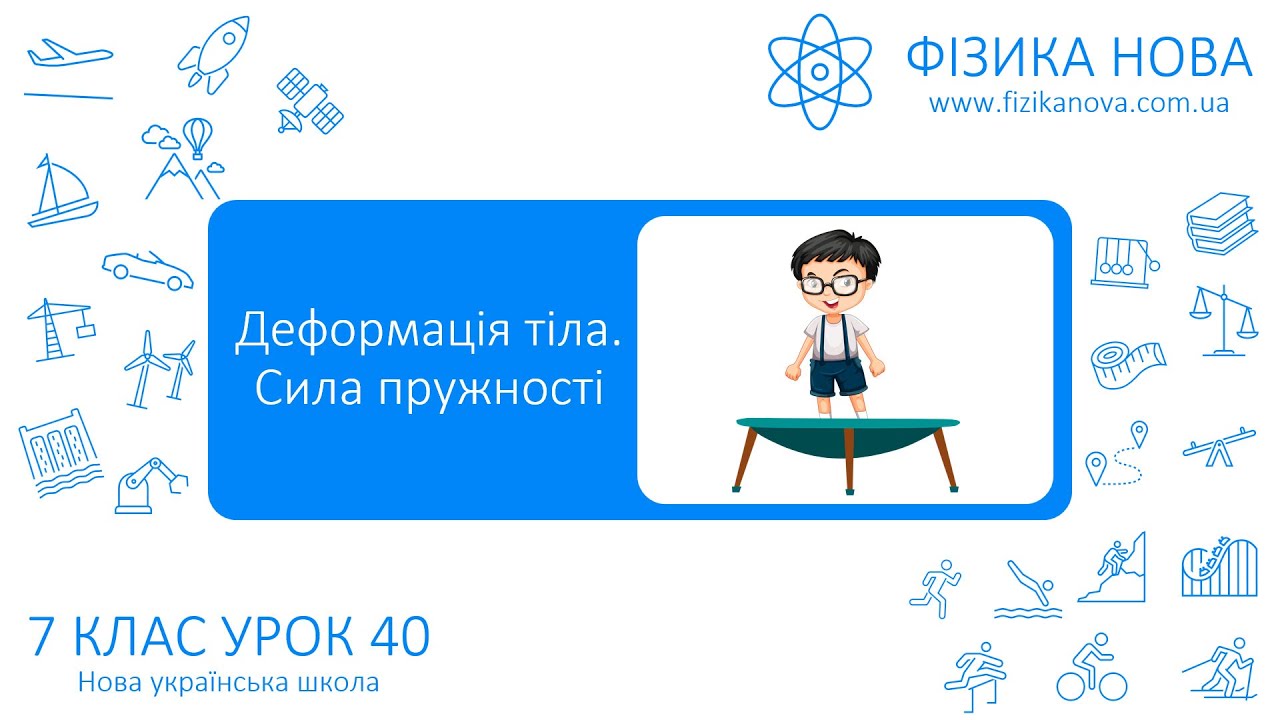 ФІЗИКА НОВА
www.fizikanova.com.ua

Деформація тіла.
Сила пружності

7 КЛАС УРОК 40
Нова українська школа